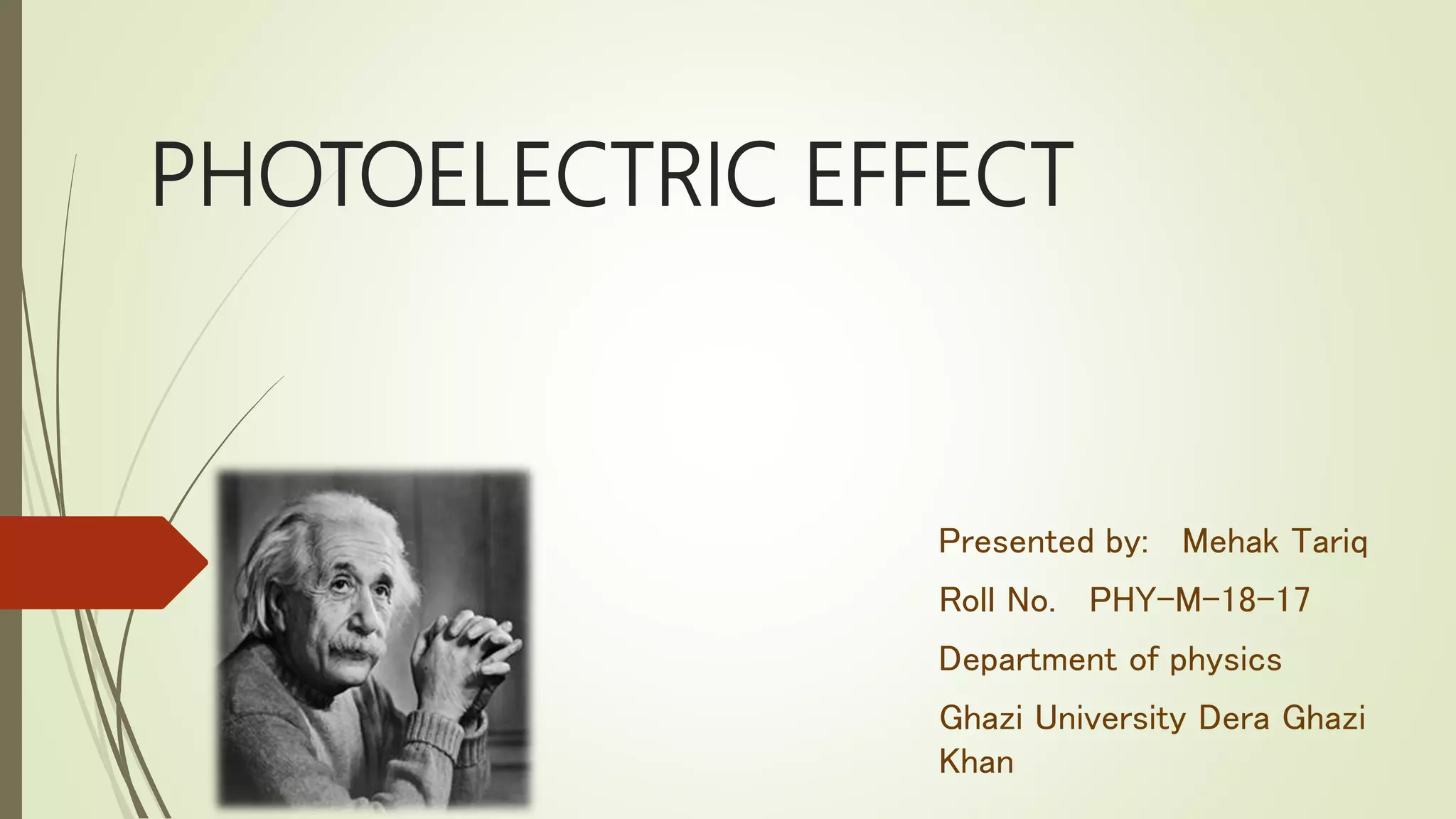 PHOTOELECTRIC EFFECT

Presented by: Mehak Tariq

Roll No. PHY-M-18-17

Department of physics

Ghazi University Dera Ghazi Khan